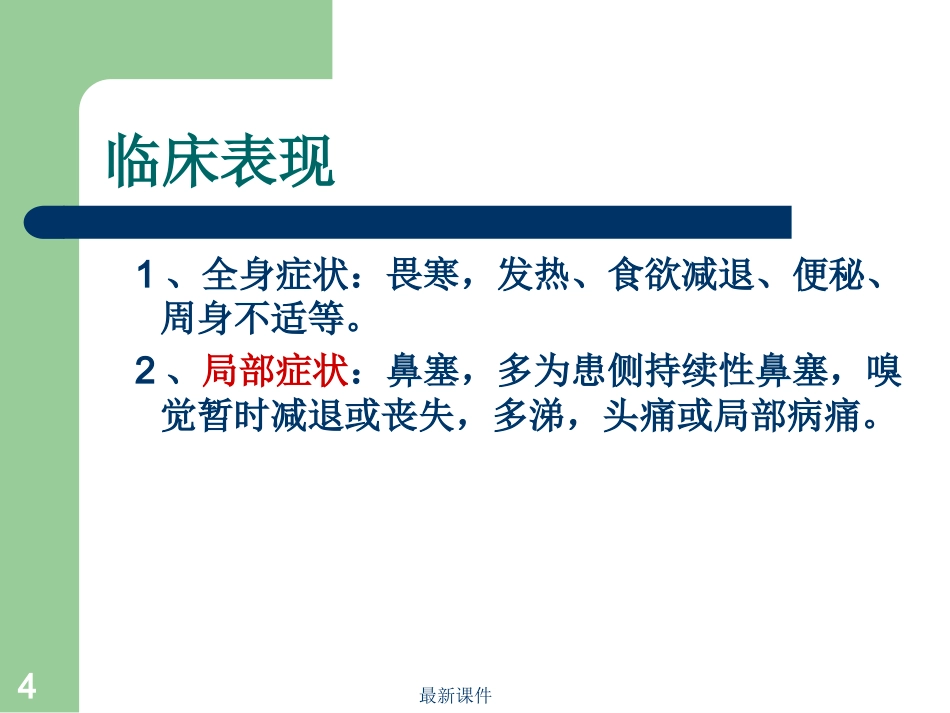 临床表现

1、全身症状：畏寒，发热、食欲减退、便秘、周身不适等。

2、局部症状：鼻塞，多为患侧持续性鼻塞，嗅觉暂时减退或丧失，多涕，头痛或局部病痛。

4

最新课件